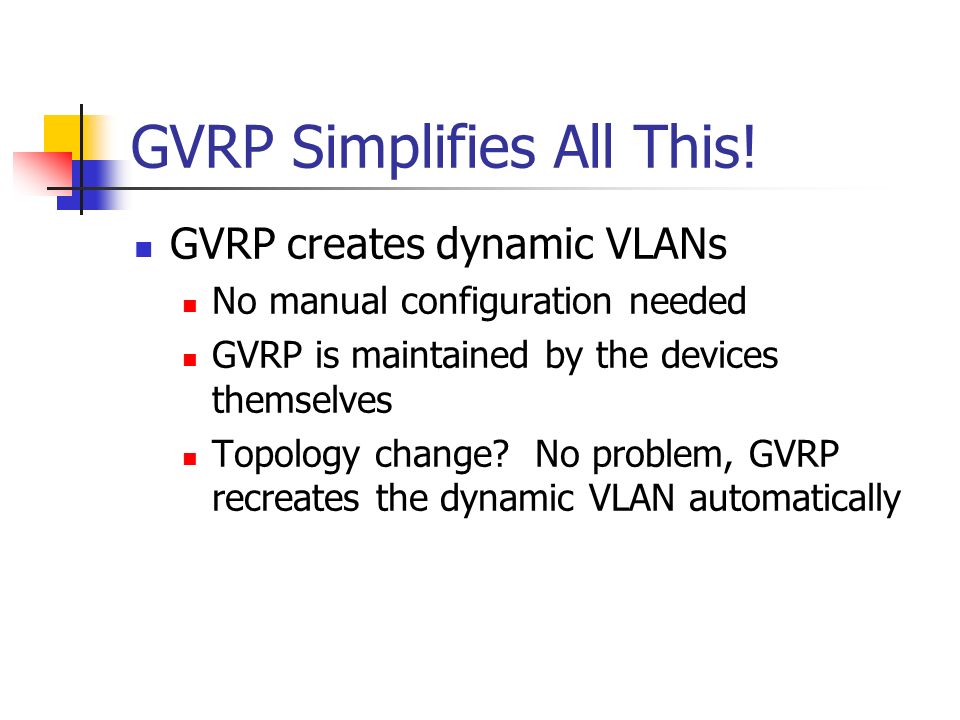 GVRP Simplifies All This!

- GVRP creates dynamic VLANs
  - No manual configuration needed
  - GVRP is maintained by the devices themselves
  - Topology change?  No problem, GVRP recreates the dynamic VLAN automatically